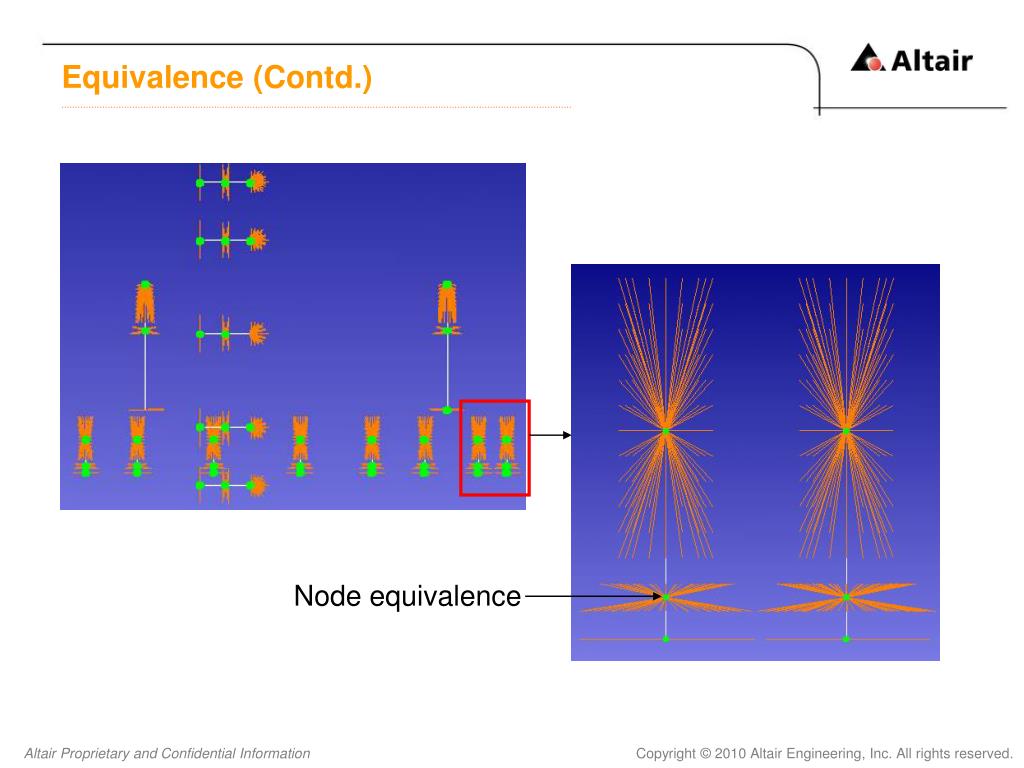 Equivalence (Contd.)

Altair

Node equivalence

Altair Proprietary and Confidential Information

Copyright © 2010 Altair Engineering, Inc. All rights reserved.